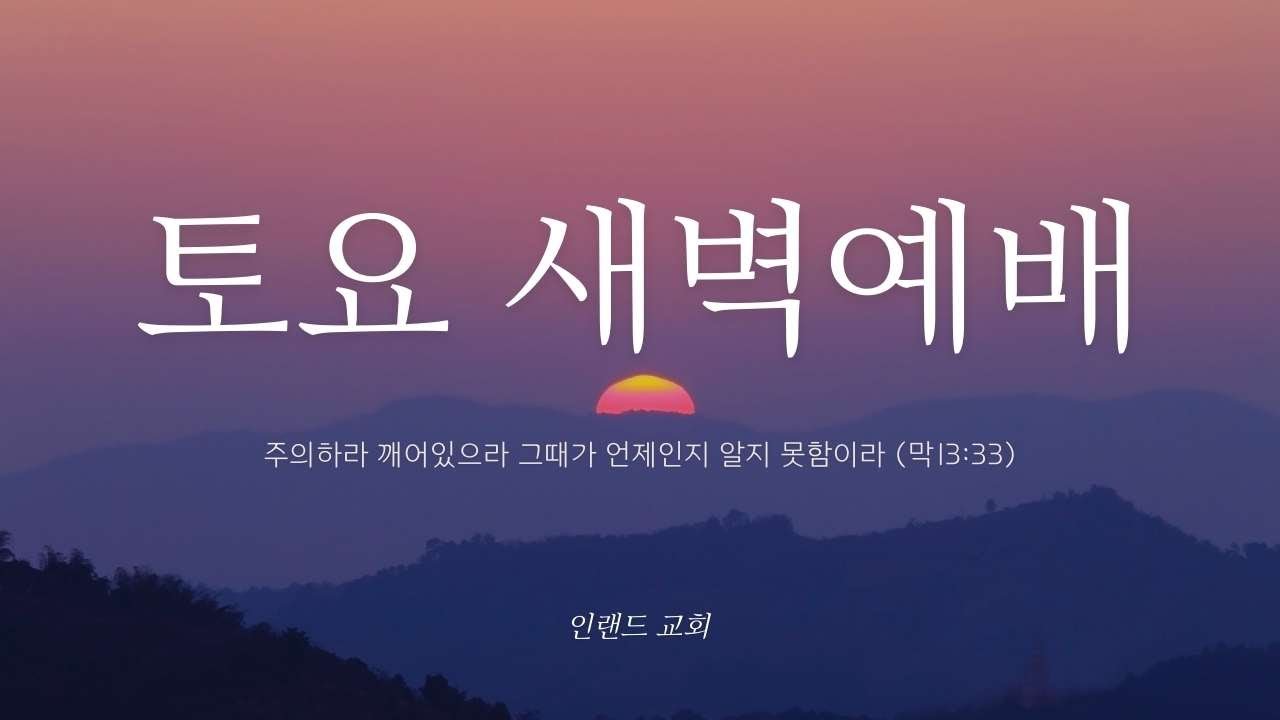 토요 새벽예배

주의하라 깨어있으라 그때가 언제인지 알지 못함이라 (막13:33)

인랜드 교회